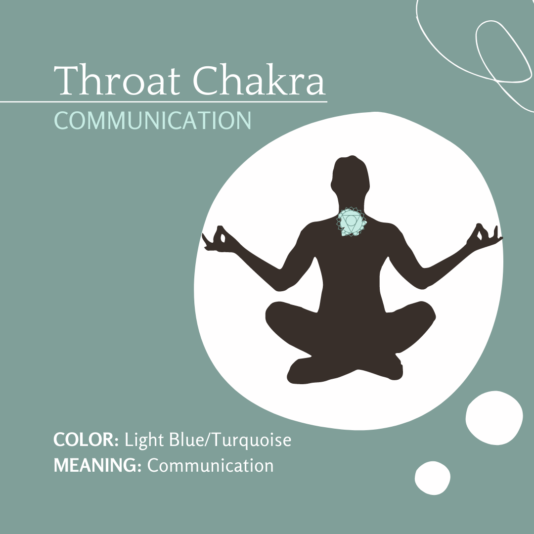 Throat Chakra
COMMUNICATION

COLOR: Light Blue/Turquoise
MEANING: Communication